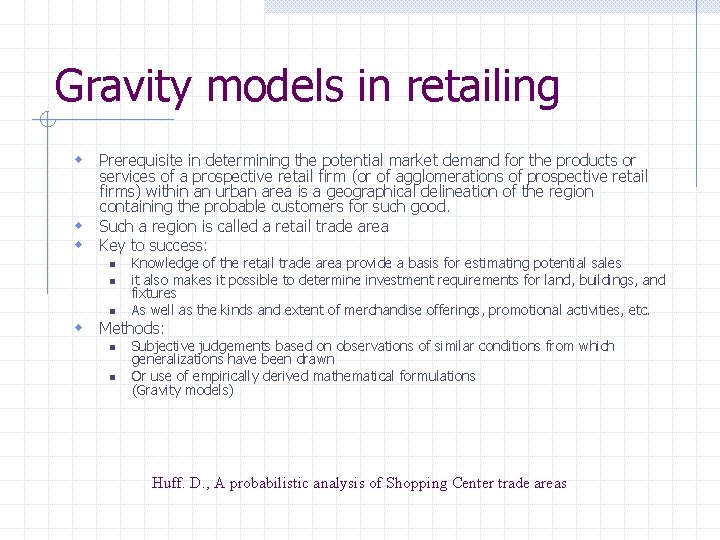 Gravity models in retailing

Prerequisite in determining the potential market demand for the products or services of a prospective retail firm (or of agglomerations of prospective retail firms) within an urban area is a geographical delineation of the region containing the probable customers for such good.

Such a region is called a retail trade area

Key to success:

Knowledge of the retail trade area provide a basis for estimating potential sales

it also makes it possible to determine investment requirements for land, buildings, and fixtures

As well as the kinds and extent of merchandise offerings, promotional activities, etc.

Methods:

Subjective judgements based on observations of similar conditions from which generalizations have been drawn

Or use of empirically derived mathematical formulations (Gravity models)

Huff. D., A probabilistic analysis of Shopping Center trade areas